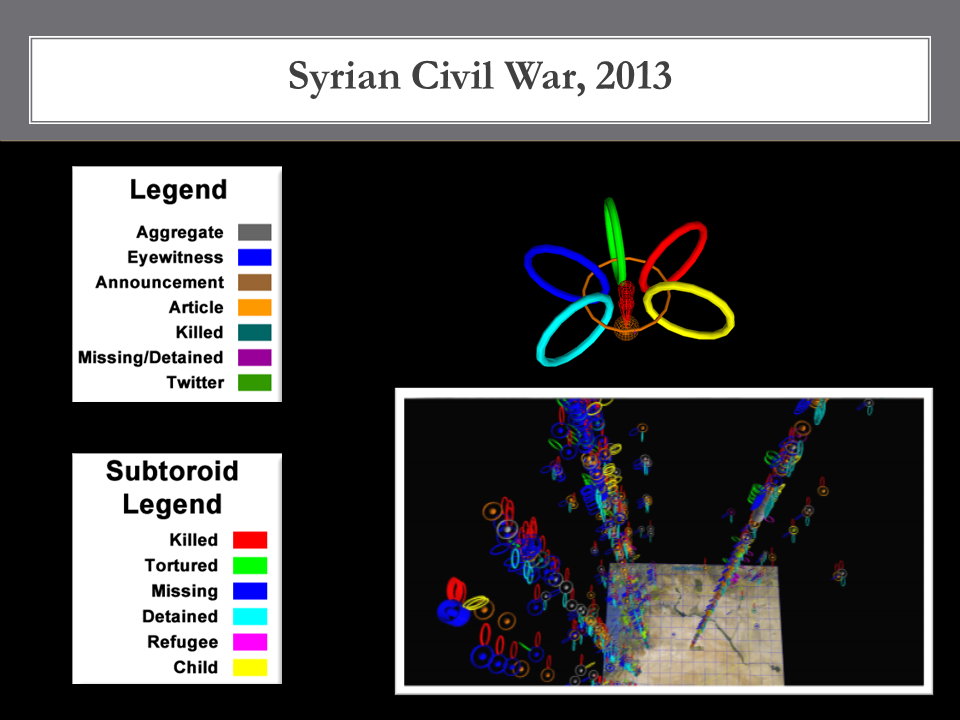 Syrian Civil War, 2013

Legend
Aggregate
Eyewitness
Announcement
Article
Killed
Missing/Detained
Twitter

Subtoroid Legend
Killed
Tortured
Missing
Detained
Refugee
Child